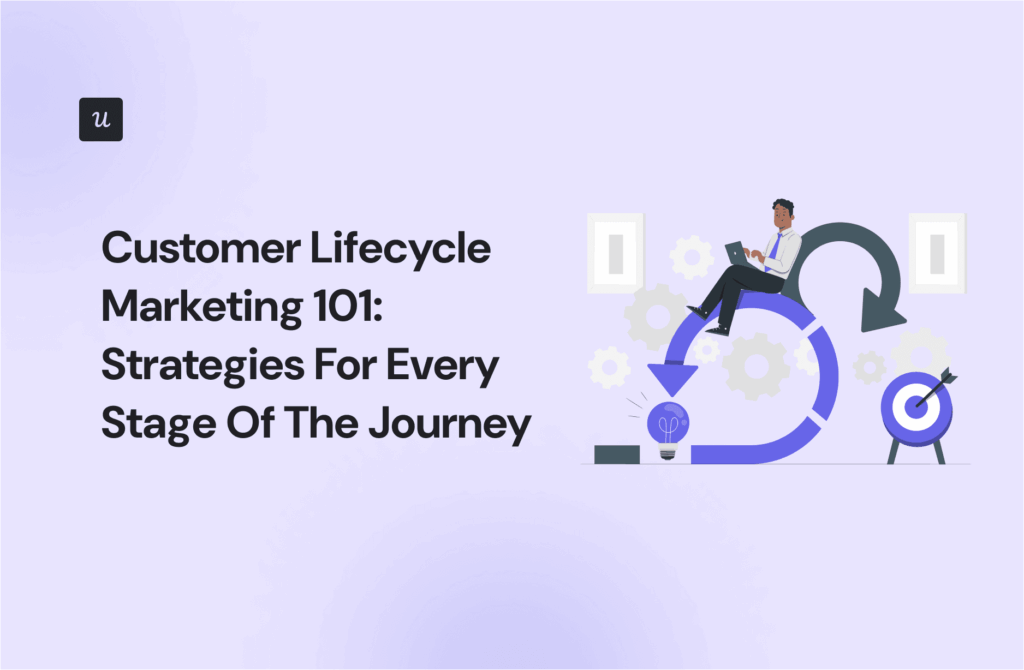 u

Customer Lifecycle Marketing 101: Strategies For Every Stage Of The Journey